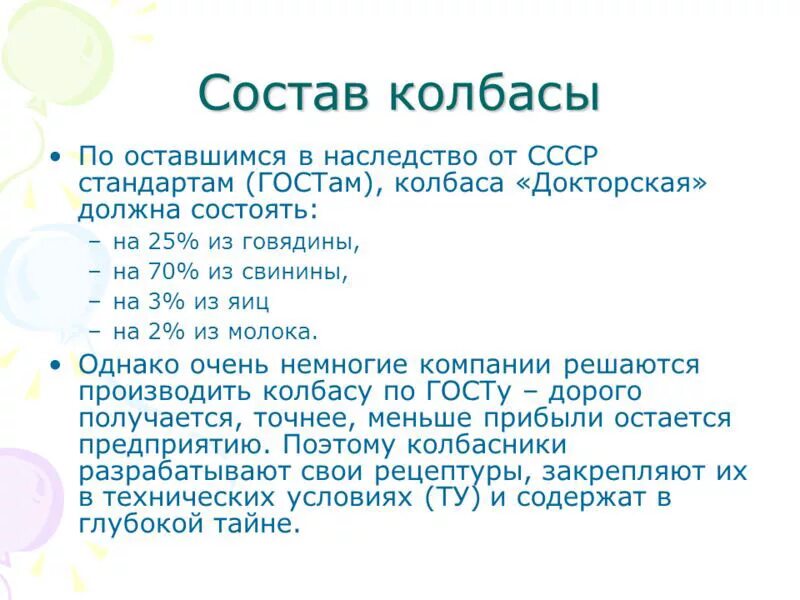 Состав колбасы

• По оставшимся в наследство от СССР стандартам (ГОСТам), колбаса «Докторская» должна состоять:
– на 25% из говядины,
– на 70% из свинины,
– на 3% из яиц
– на 2% из молока.

• Однако очень немногие компании решаются производить колбасу по ГОСТу – дорого получается, точнее, меньше прибыли остается предприятию. Поэтому колбасники разрабатывают свои рецептуры, закрепляют их в технических условиях (ТУ) и содержат в глубокой тайне.